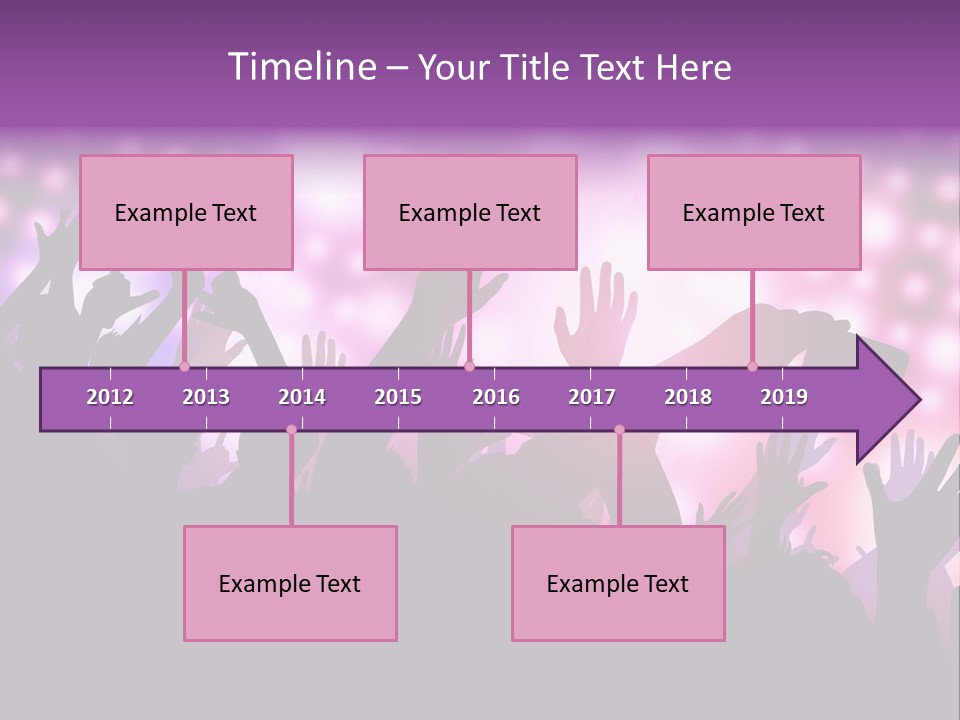 Timeline – Your Title Text Here

Example Text

Example Text

Example Text

2012 2013 2014 2015 2016 2017 2018 2019

Example Text

Example Text